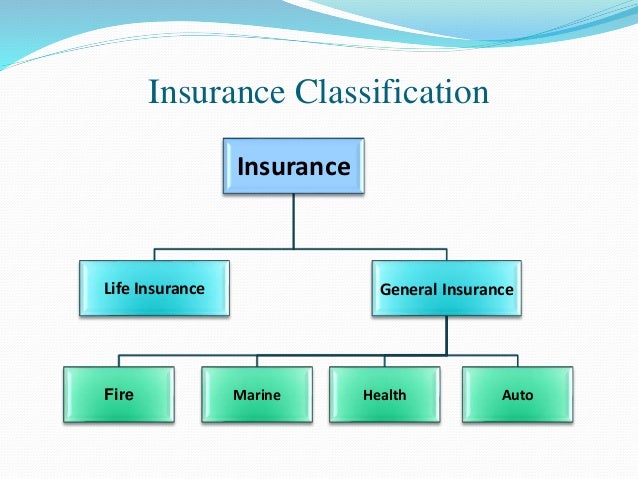 Insurance Classification

Insurance

Life Insurance

General Insurance

Fire

Marine

Health

Auto